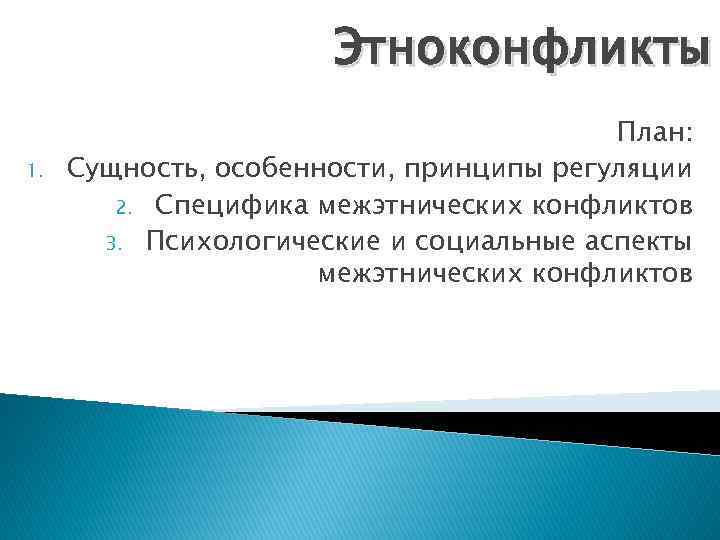 Этноконфликты

План:

1. Сущность, особенности, принципы регуляции
2. Специфика межэтнических конфликтов
3. Психологические и социальные аспекты межэтнических конфликтов